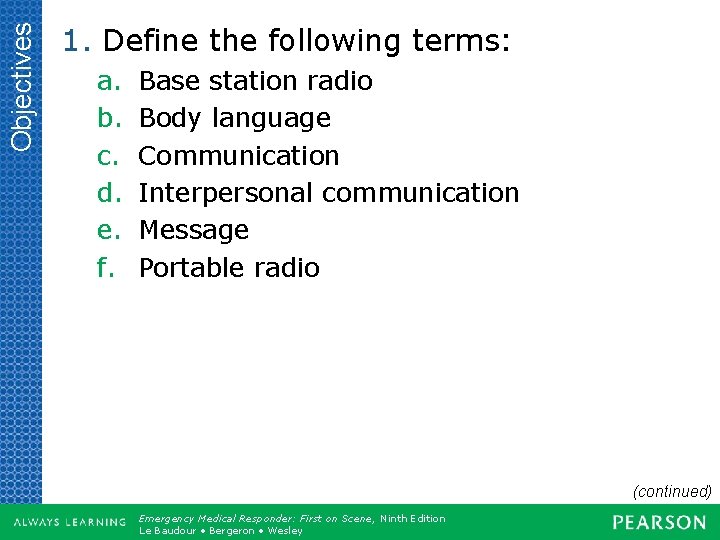 Objectives

1. Define the following terms:
a. Base station radio
b. Body language
c. Communication
d. Interpersonal communication
e. Message
f. Portable radio

(continued)

ALWAYS LEARNING

Emergency Medical Responder: First on Scene, Ninth Edition
Le Baudour • Bergeron • Wesley

PEARSON